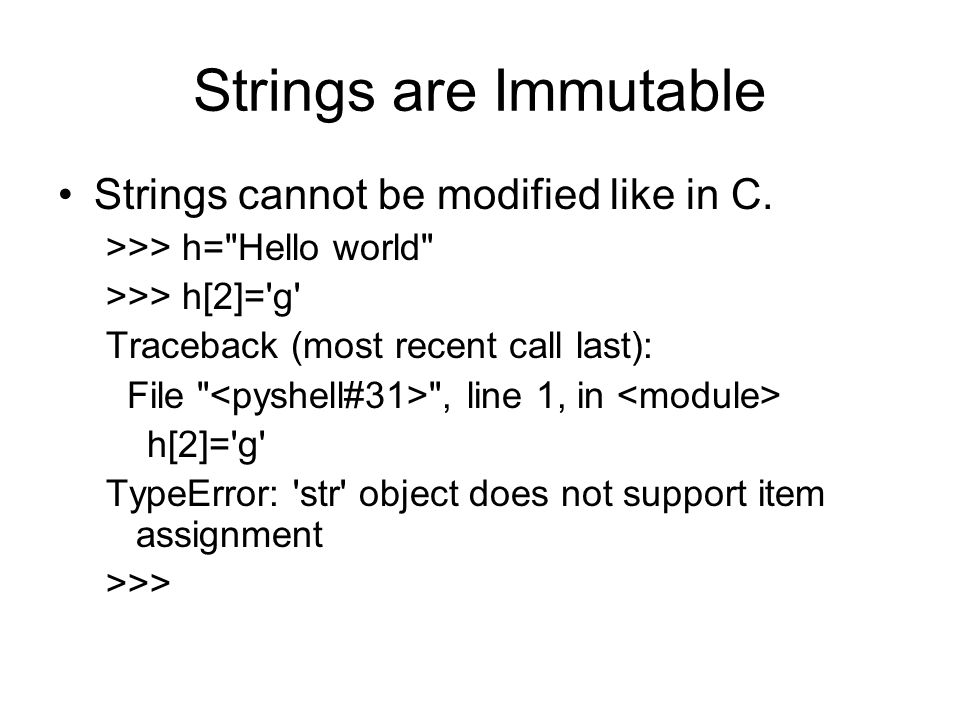 Strings are Immutable

• Strings cannot be modified like in C.

>>> h="Hello world"
>>> h[2]='g'
Traceback (most recent call last):
File "<pyshell#31>", line 1, in <module>
h[2]='g'
TypeError: 'str' object does not support item assignment
>>>